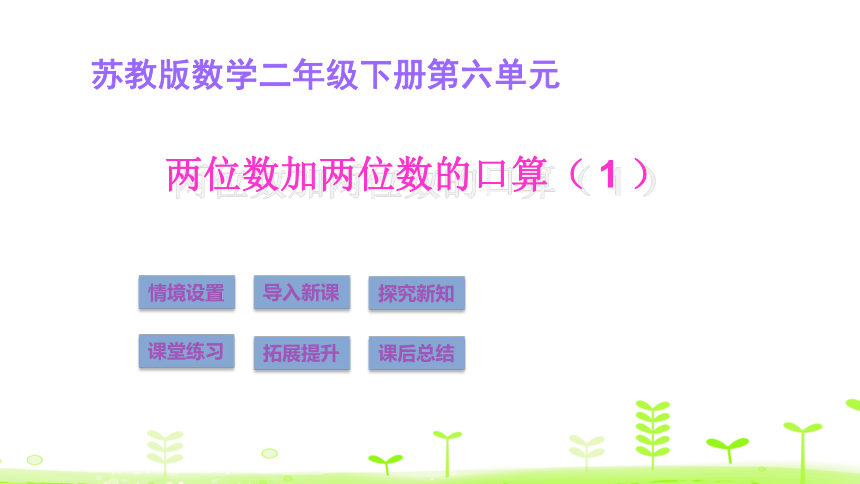 苏教版数学二年级下册第六单元

两位数加两位数的口算（1）

情境设置
导入新课
探究新知
课堂练习
拓展提升
课后总结